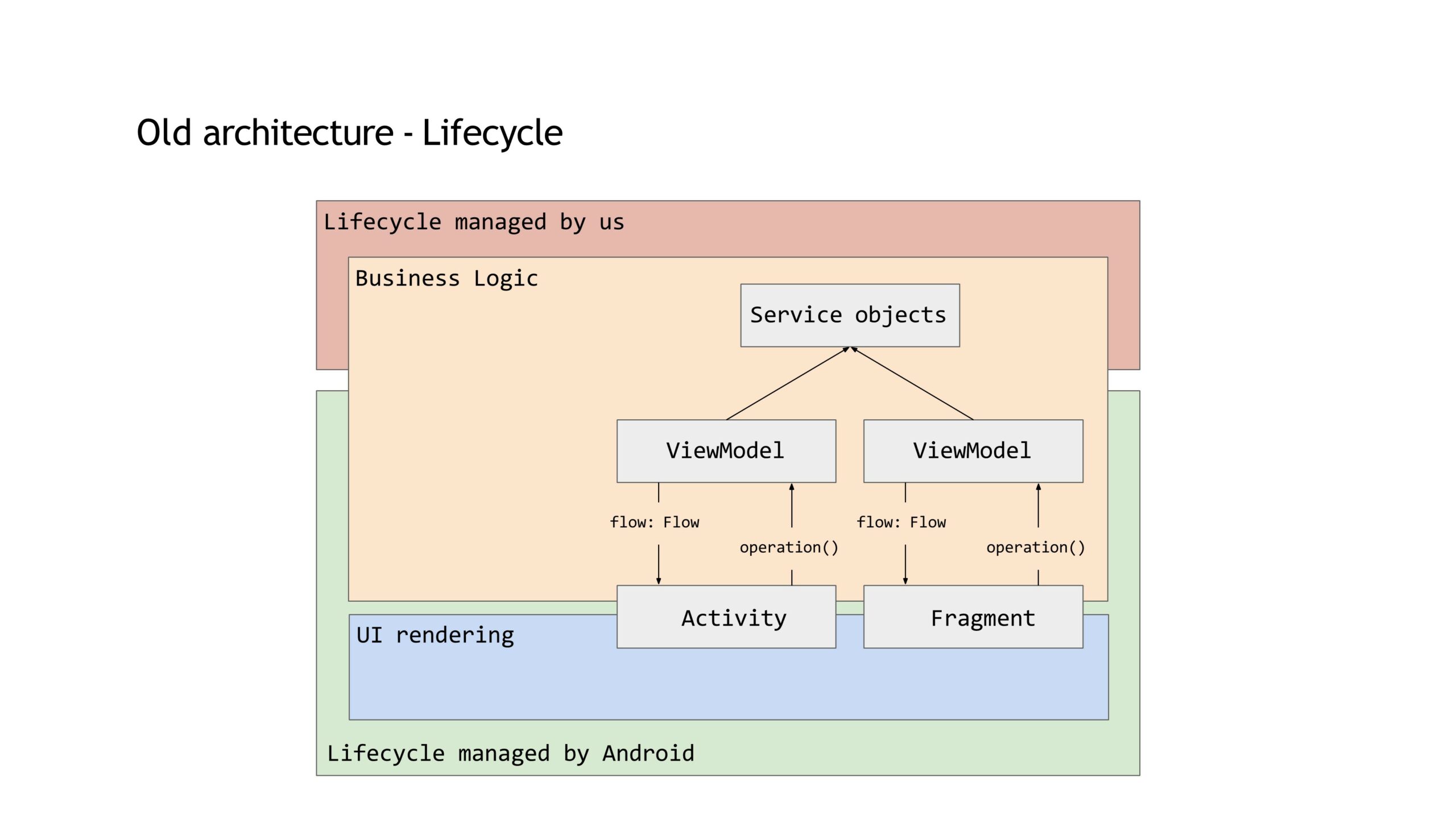 Old architecture - Lifecycle

Lifecycle managed by us

Business Logic

Service objects

ViewModel

ViewModel

flow: Flow

operation()

flow: Flow

operation()

Activity

Fragment

UI rendering

Lifecycle managed by Android